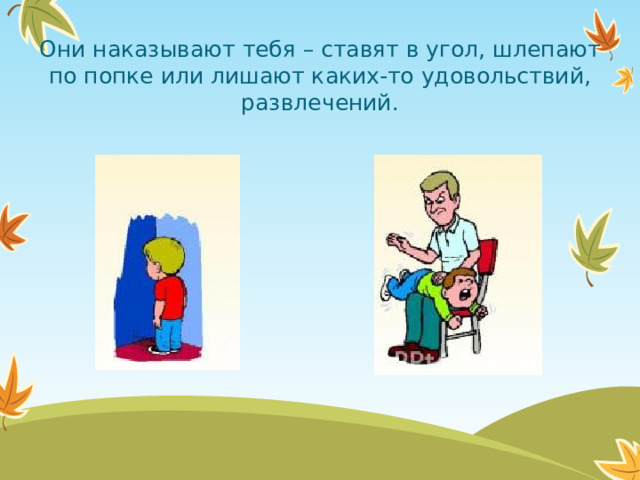 Они наказывают тебя – ставят в угол, шлепают по попке или лишают каких-то удовольствий, развлечений.

PPt